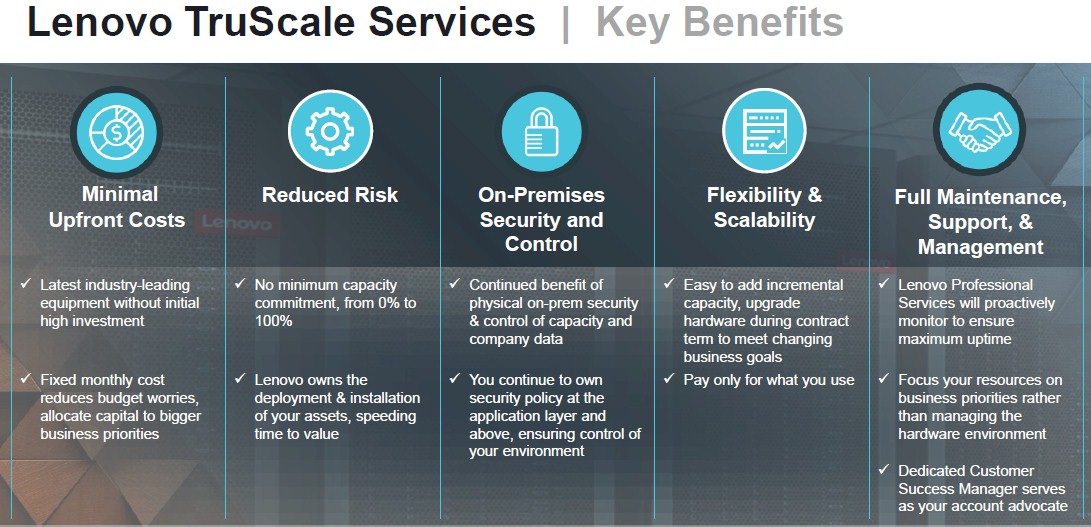 Lenovo TruScale Services | Key Benefits

Minimal Upfront Costs

✓ Latest industry-leading equipment without initial high investment

✓ Fixed monthly cost reduces budget worries, allocate capital to bigger business priorities

Reduced Risk

✓ No minimum capacity commitment, from 0% to 100%

✓ Lenovo owns the deployment & installation of your assets, speeding time to value

On-Premises Security and Control

✓ Continued benefit of physical on-prem security & control of capacity and company data

✓ You continue to own security policy at the application layer and above, ensuring control of your environment

Flexibility & Scalability

✓ Easy to add incremental capacity, upgrade hardware during contract term to meet changing business goals

✓ Pay only for what you use

Full Maintenance, Support, & Management

✓ Lenovo Professional Services will proactively monitor to ensure maximum uptime

✓ Focus your resources on business priorities rather than managing the hardware environment

✓ Dedicated Customer Success Manager serves as your account advocate